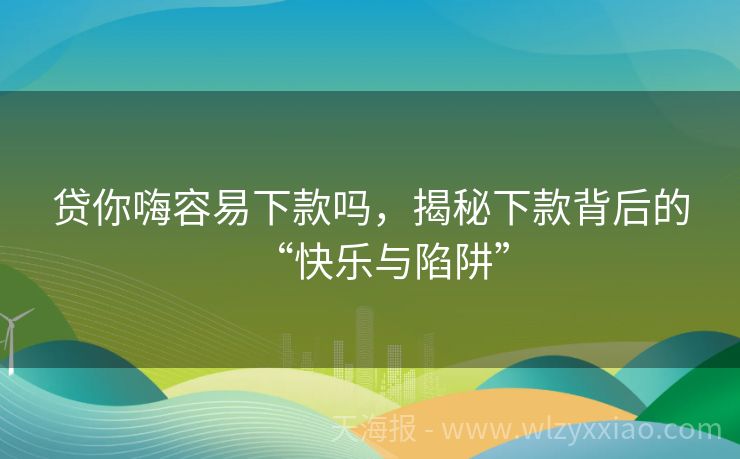 贷你嗨容易下款吗，揭秘下款背后的“快乐与陷阱”

天海报 - www.wlzyxxiao.com